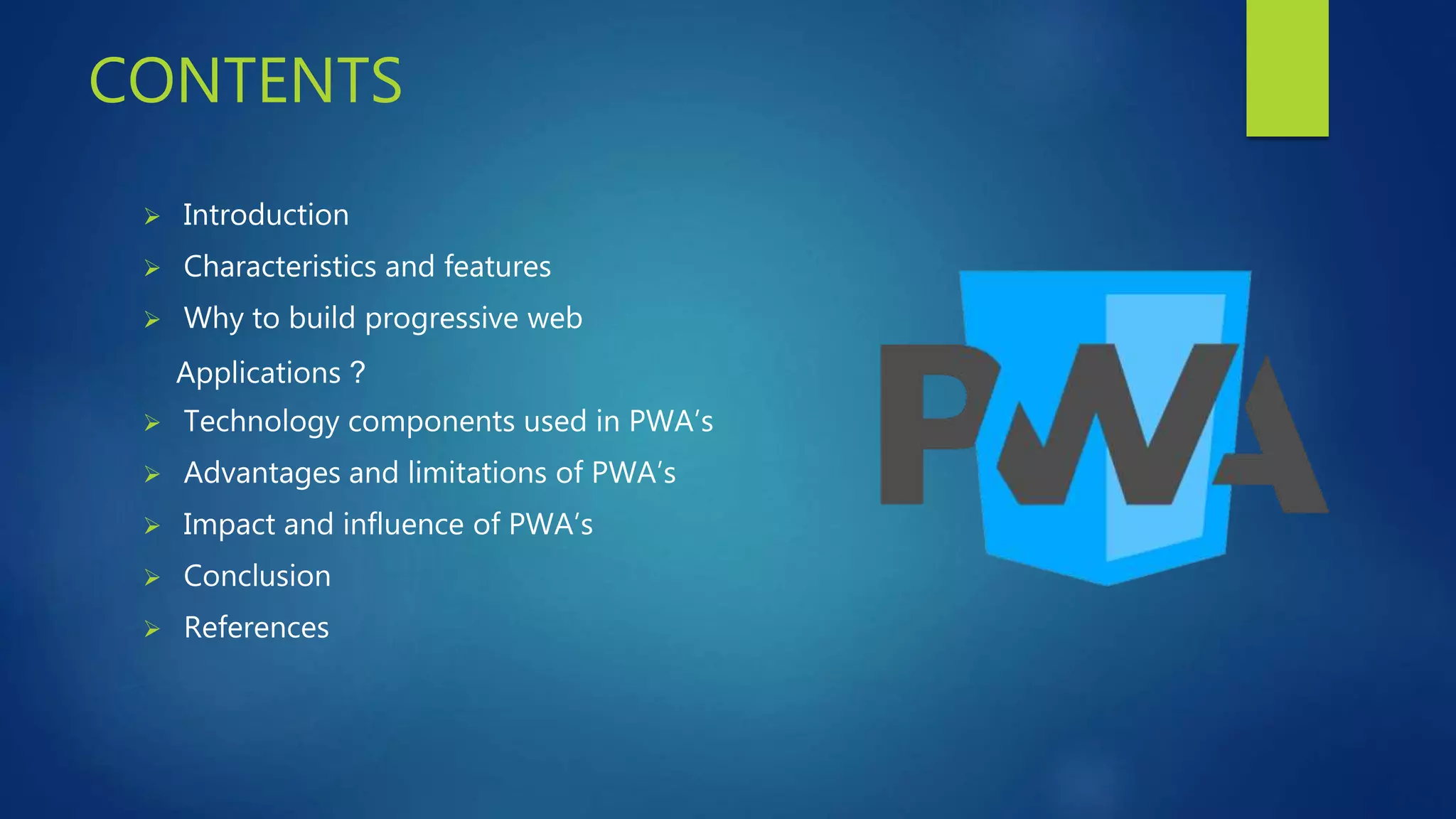 CONTENTS

➢ Introduction
➢ Characteristics and features
➢ Why to build progressive web Applications ?
➢ Technology components used in PWA's
➢ Advantages and limitations of PWA's
➢ Impact and influence of PWA's
➢ Conclusion
➢ References

PWA